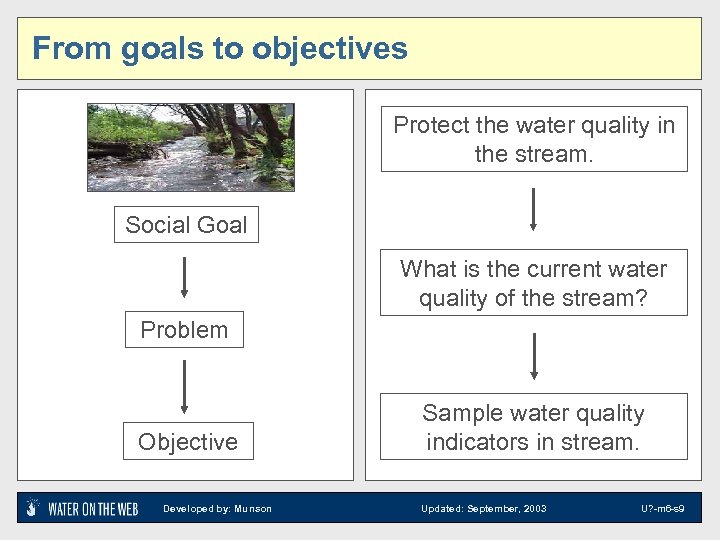 From goals to objectives

Social Goal

Problem

Objective

Protect the water quality in the stream.

What is the current water quality of the stream?

Sample water quality indicators in stream.

WATER ON THE WEB Developed by: Munson Updated: September, 2003 U?-m6-s9